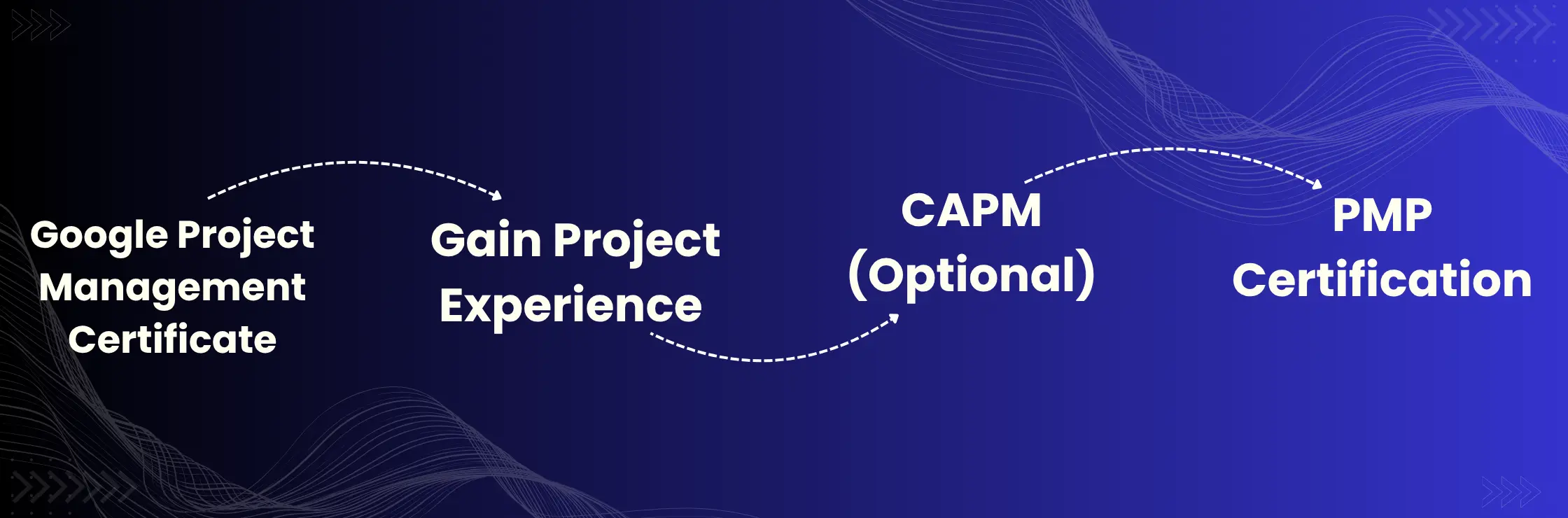 Google Project Management Certificate

Gain Project Experience

CAPM (Optional)

PMP Certification